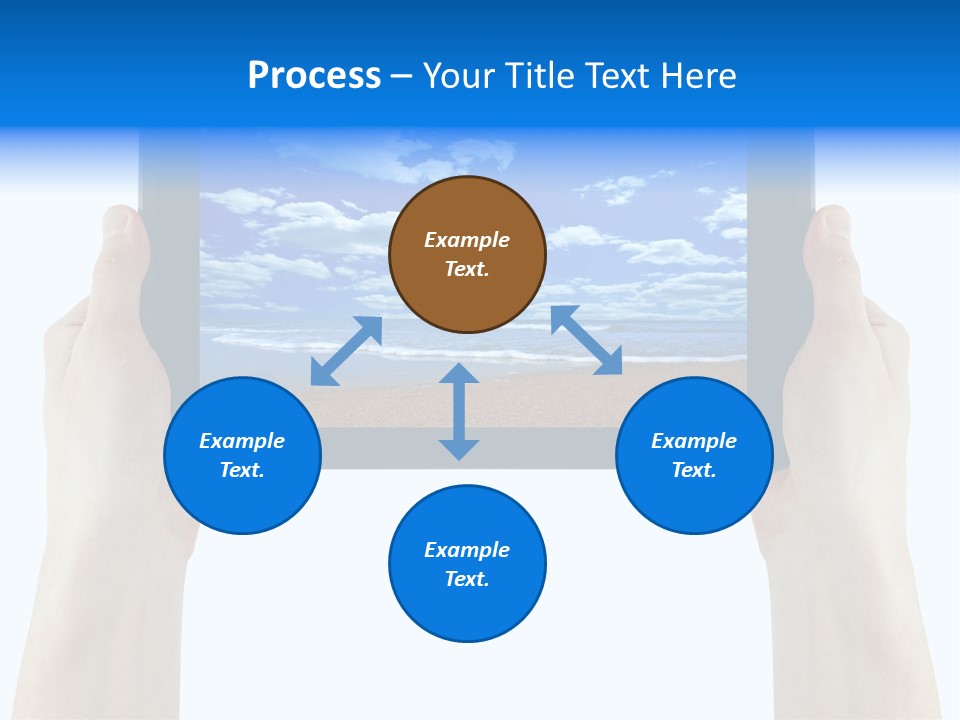 Process – Your Title Text Here

Example Text.

Example Text.

Example Text.

Example Text.